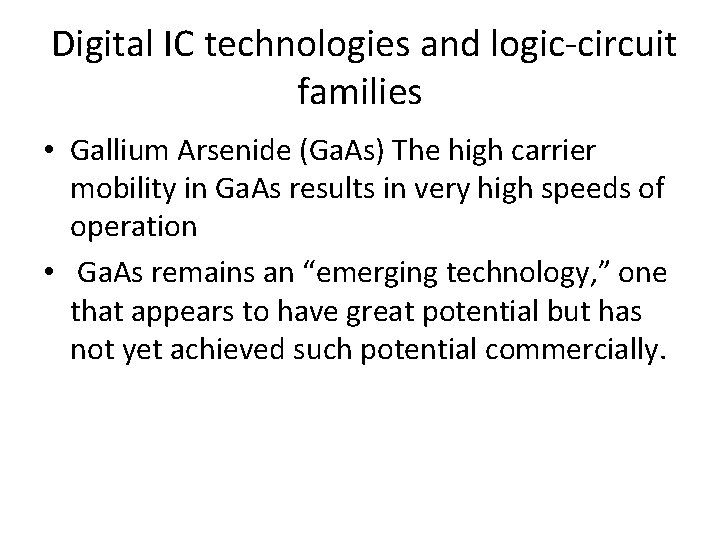 Digital IC technologies and logic-circuit families

• Gallium Arsenide (GaAs) The high carrier mobility in GaAs results in very high speeds of operation

• GaAs remains an “emerging technology,” one that appears to have great potential but has not yet achieved such potential commercially.